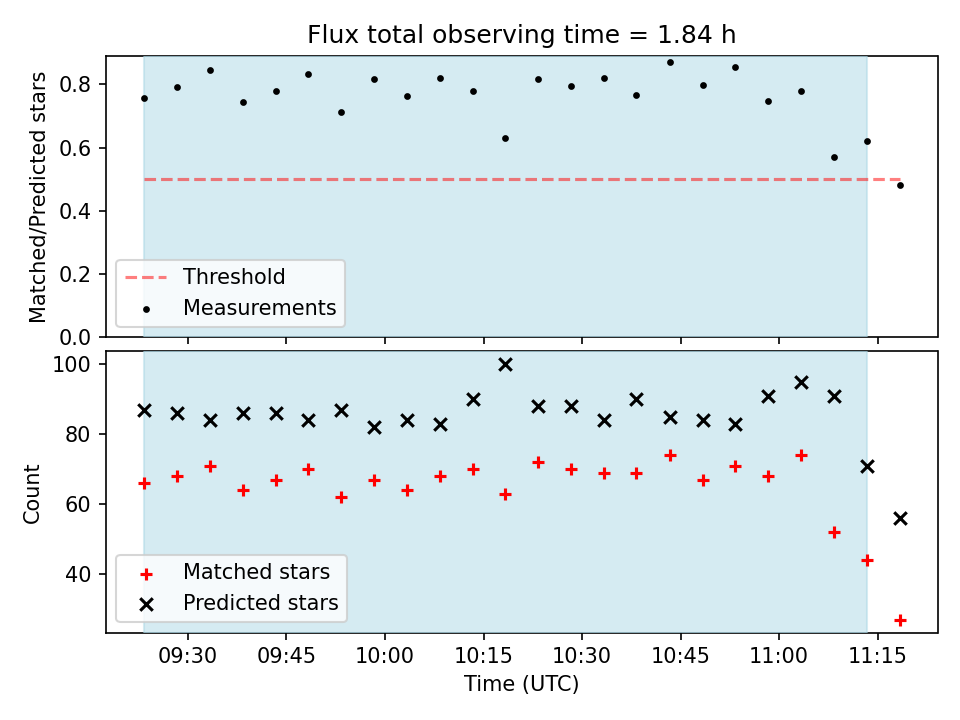 Flux total observing time = 1.84 h

Matched/Predicted stars

0.8
0.6
0.4
0.2
0.0

Threshold
Measurements

Count

100
80
60
40

Matched stars
Predicted stars

09:30 09:45 10:00 10:15 10:30 10:45 11:00 11:15

Time (UTC)